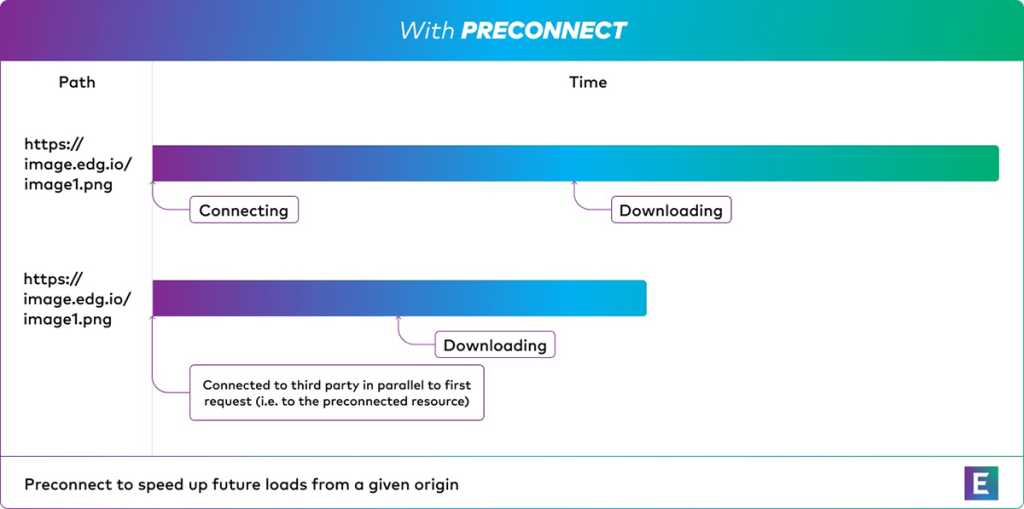 With PRECONNECT

Path

Time

https://image.edg.io/image1.png

Connecting

Downloading

https://image.edg.io/image1.png

Downloading

Connected to third party in parallel to first request (i.e. to the preconnected resource)

Preconnect to speed up future loads from a given origin

E